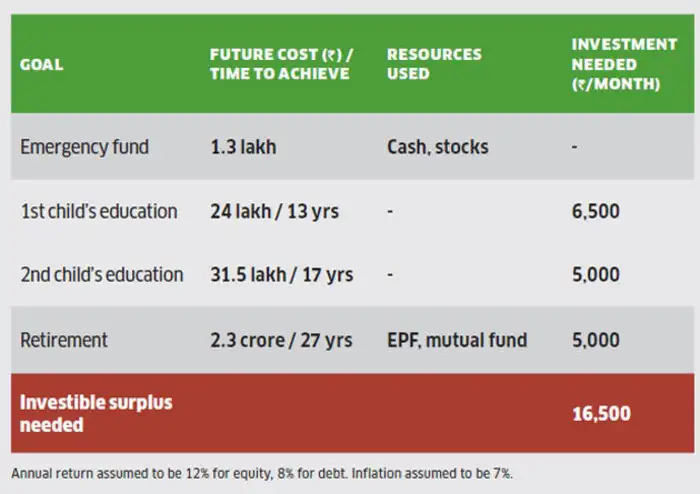 | GOAL | FUTURE COST (₹) / TIME TO ACHIEVE | RESOURCES USED | INVESTMENT NEEDED (₹/MONTH) |
|---|---|---|---|
| Emergency fund | 1.3 lakh | Cash, stocks | - |
| 1st child's education | 24 lakh / 13 yrs | - | 6,500 |
| 2nd child's education | 31.5 lakh / 17 yrs | - | 5,000 |
| Retirement | 2.3 crore / 27 yrs | EPF, mutual fund | 5,000 |
| Investible surplus needed | | | 16,500 |

Annual return assumed to be 12% for equity, 8% for debt. Inflation assumed to be 7%.